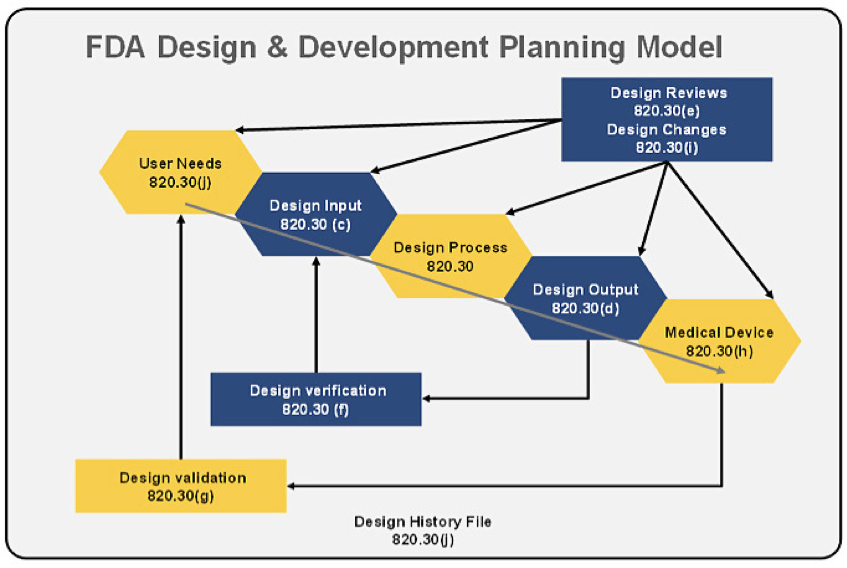 FDA Design & Development Planning Model

Design Reviews
820.30(e)
Design Changes
820.30(i)

User Needs
820.30(j)

Design Input
820.30 (c)

Design Process
820.30

Design Output
820.30(d)

Medical Device
820.30(h)

Design verification
820.30 (f)

Design validation
820.30(g)

Design History File
820.30(j)